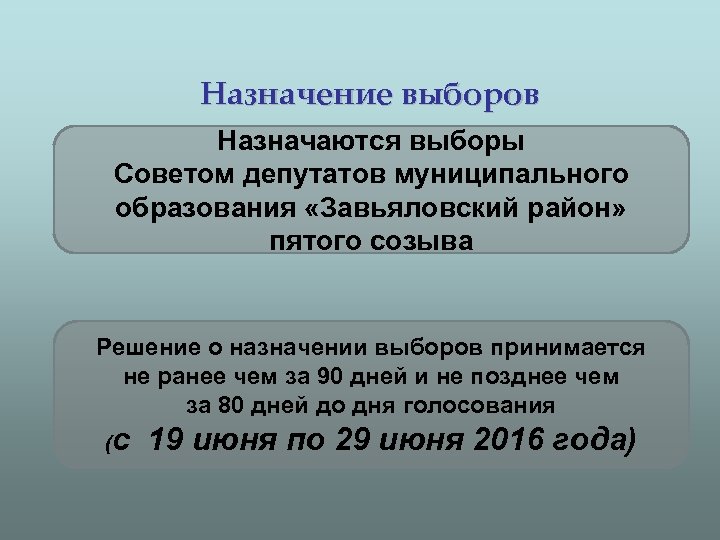 Назначение выборов

Назначаются выборы Советом депутатов муниципального образования «Завьяловский район» пятого созыва

Решение о назначении выборов принимается не ранее чем за 90 дней и не позднее чем за 80 дней до дня голосования (с 19 июня по 29 июня 2016 года)